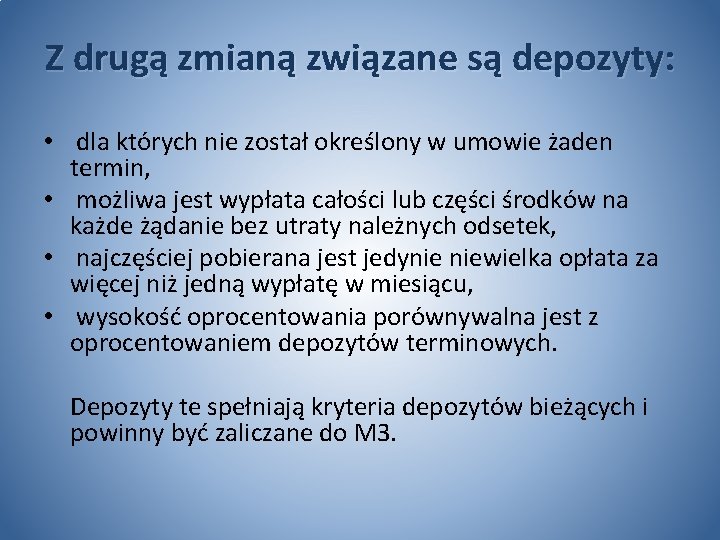 Z drugą zmianą związane są depozyty:

• dla których nie został określony w umowie żaden termin,
• możliwa jest wypłata całości lub części środków na każde żądanie bez utraty należnych odsetek,
• najczęściej pobierana jest jedynie niewielka opłata za więcej niż jedną wypłatę w miesiącu,
• wysokość oprocentowania porównywalna jest z oprocentowaniem depozytów terminowych.

Depozyty te spełniają kryteria depozytów bieżących i powinny być zaliczane do M3.